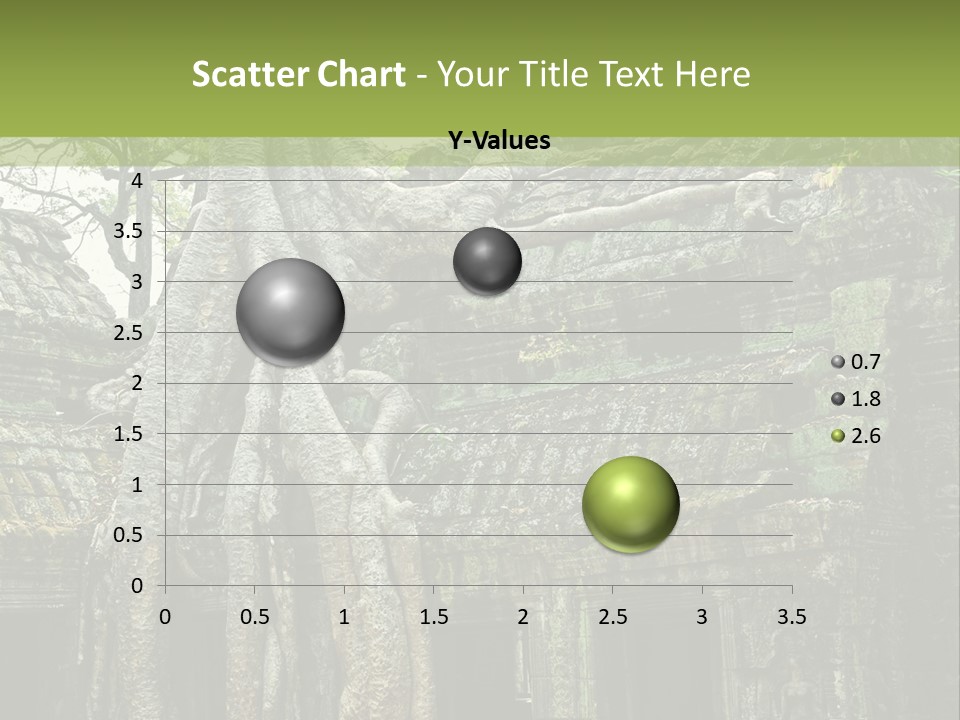 Scatter Chart - Your Title Text Here

Y-Values

4
3.5
3
2.5
2
1.5
1
0.5
0

0 0.5 1 1.5 2 2.5 3 3.5

0.7
1.8
2.6